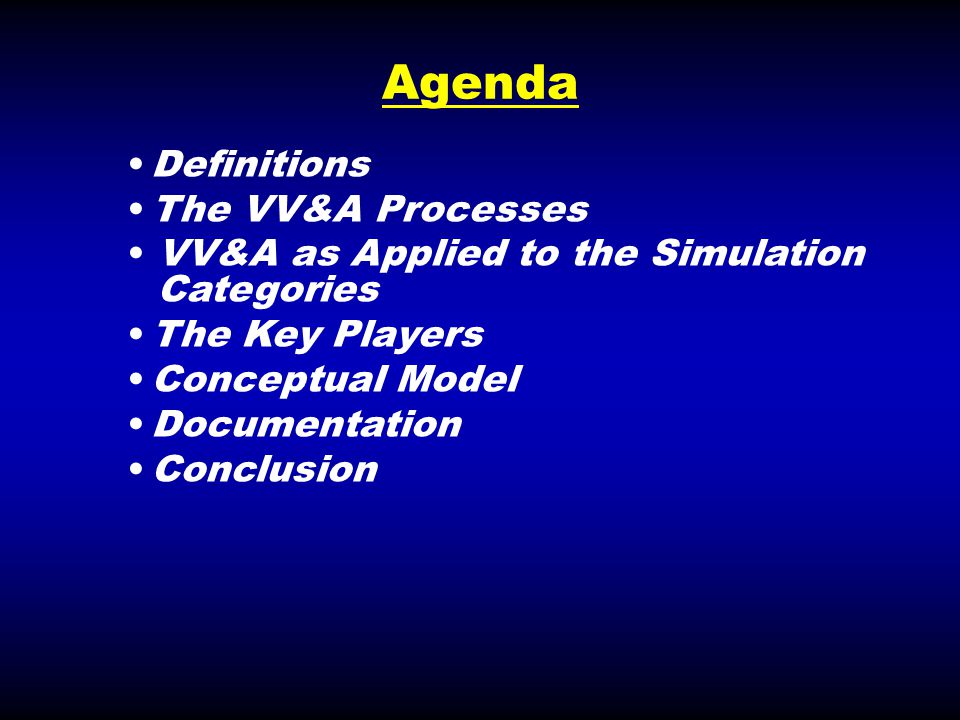 Agenda

• Definitions
• The VV&A Processes
• VV&A as Applied to the Simulation Categories
• The Key Players
• Conceptual Model
• Documentation
• Conclusion